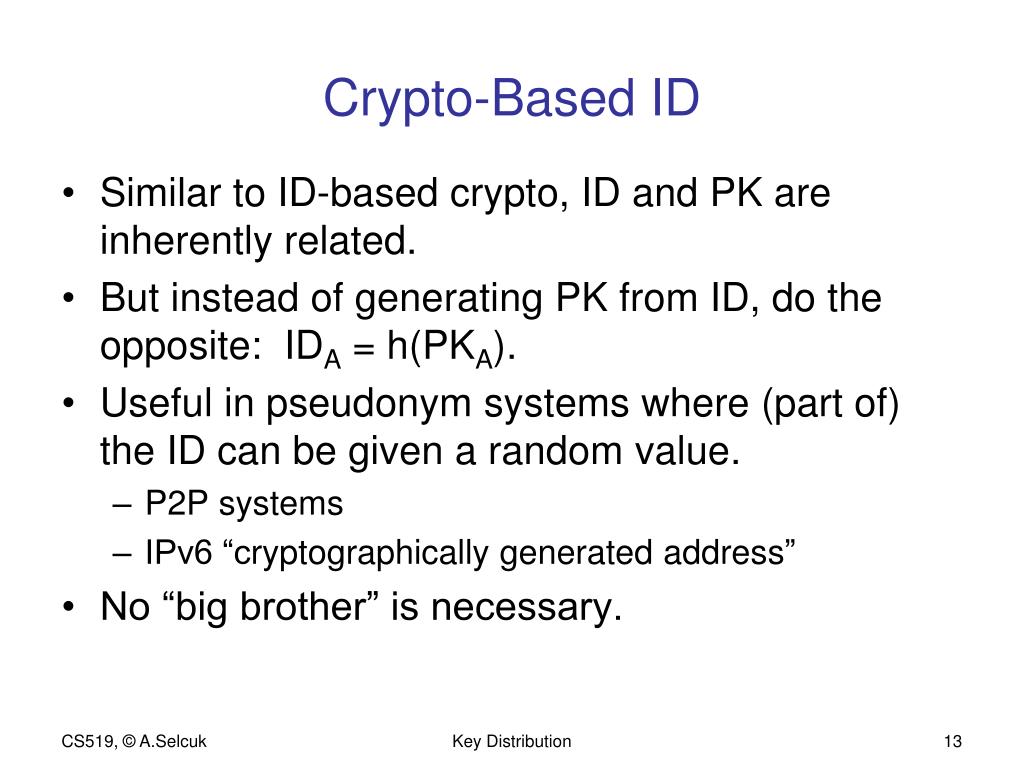 Crypto-Based ID

• Similar to ID-based crypto, ID and PK are inherently related.
• But instead of generating PK from ID, do the opposite: $ID_A = h(PK_A)$.
• Useful in pseudonym systems where (part of) the ID can be given a random value.
– P2P systems
– IPv6 “cryptographically generated address”
• No “big brother” is necessary.

CS519, © A.Selcuk

Key Distribution

13